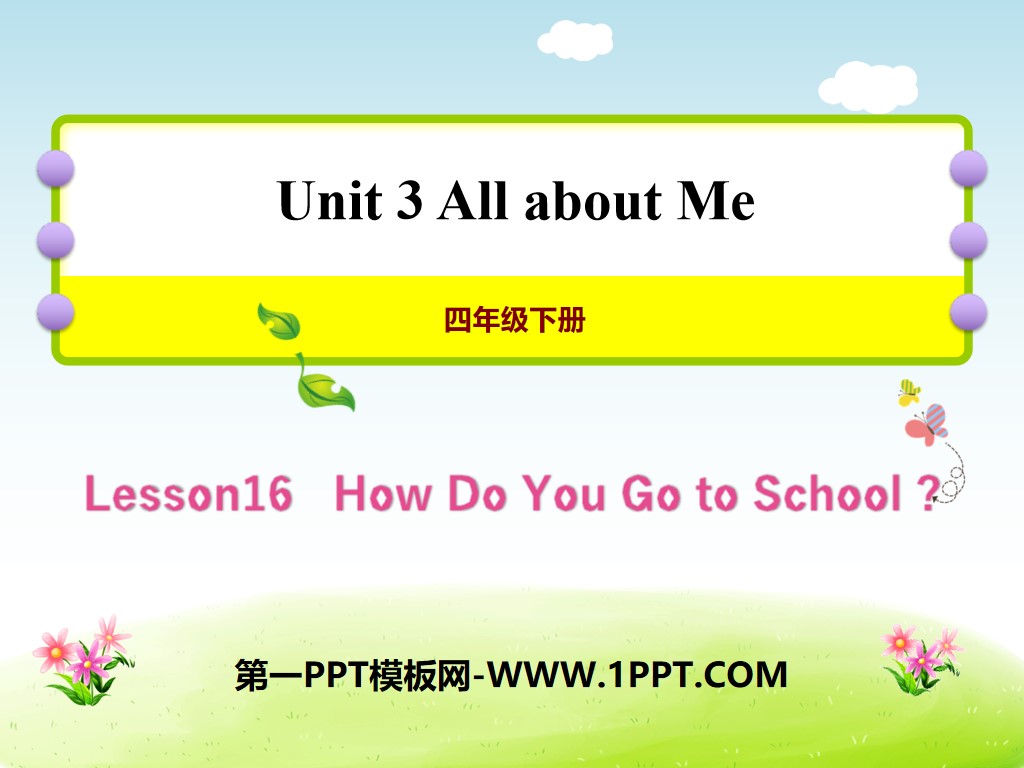 Unit 3 All about Me

四年级下册

Lesson16 How Do You Go to School ?

第一PPT模板网-WWW.1PPT.COM